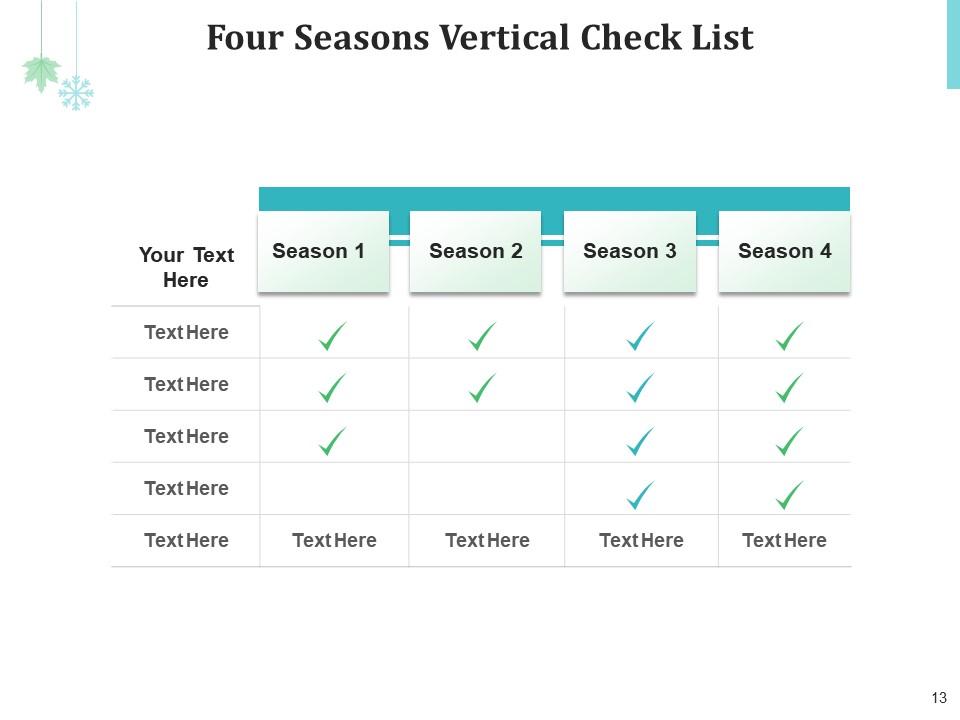 Four Seasons Vertical Check List

| Your Text Here | Season 1 | Season 2 | Season 3 | Season 4 |
|---|---|---|---|---|
| Text Here | ✓ | ✓ | ✓ | ✓ |
| Text Here | ✓ | ✓ | ✓ | ✓ |
| Text Here | ✓ | | ✓ | ✓ |
| Text Here | | | ✓ | ✓ |
| Text Here | Text Here | Text Here | Text Here | Text Here |

13